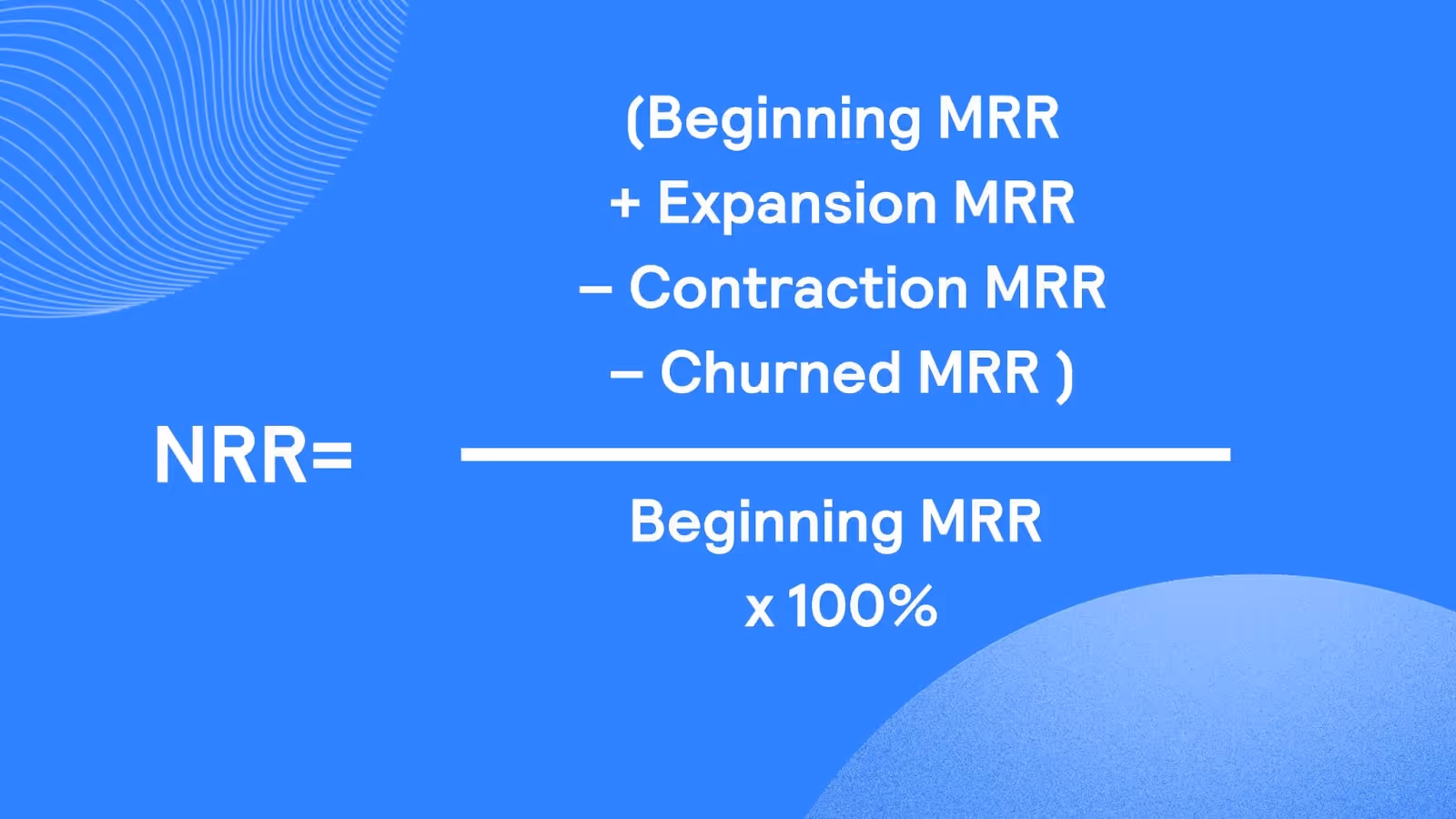 $NRR = \frac{(\text{Beginning MRR} + \text{Expansion MRR} - \text{Contraction MRR} - \text{Churned MRR})}{\text{Beginning MRR}} \times 100\%$